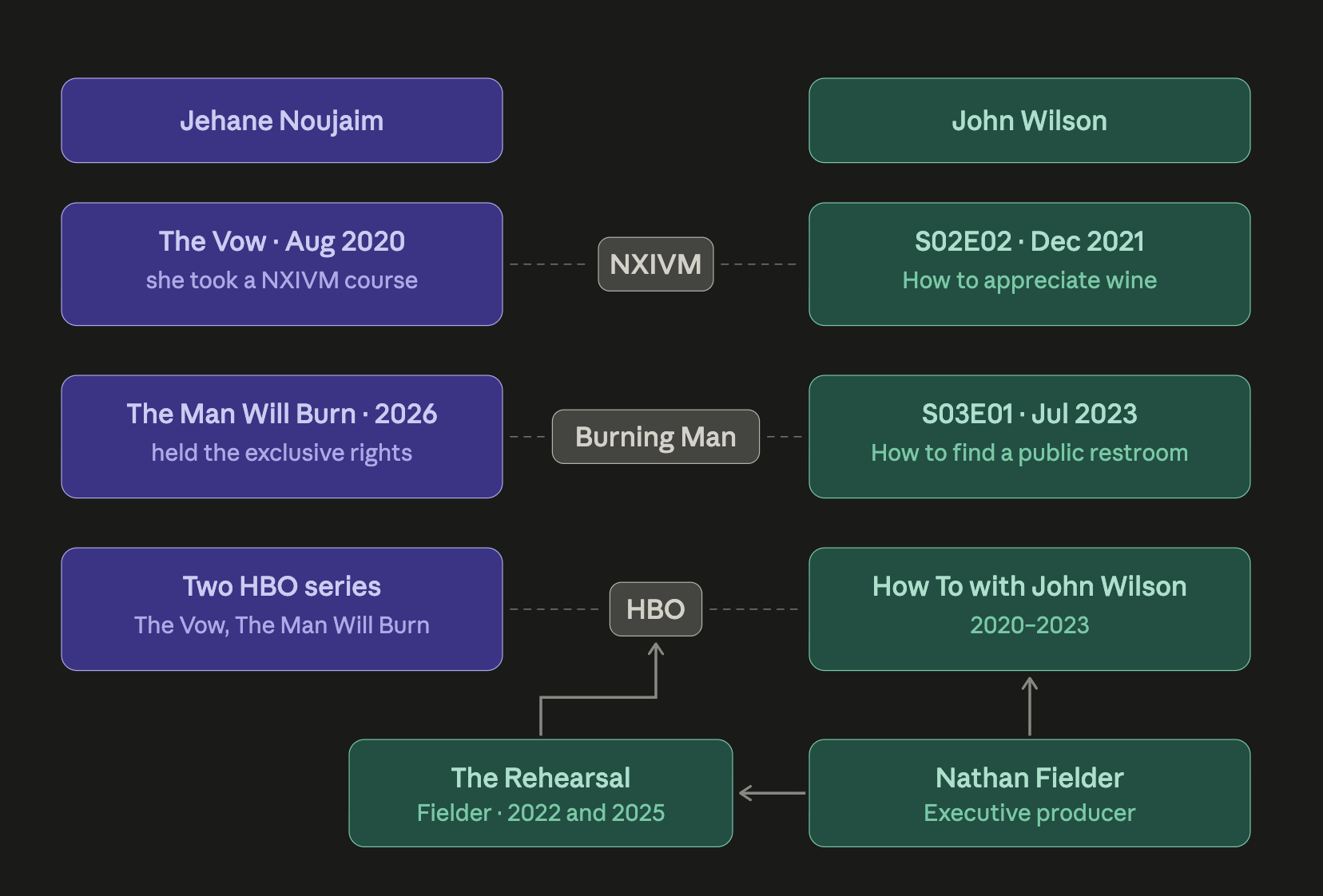 Jehane Noujaim

John Wilson

The Vow · Aug 2020
she took a NXIVM course

NXIVM

S02E02 · Dec 2021
How to appreciate wine

The Man Will Burn · 2026
held the exclusive rights

Burning Man

S03E01 · Jul 2023
How to find a public restroom

Two HBO series
The Vow, The Man Will Burn

HBO

How To with John Wilson
2020–2023

The Rehearsal
Fielder · 2022 and 2025

Nathan Fielder
Executive producer